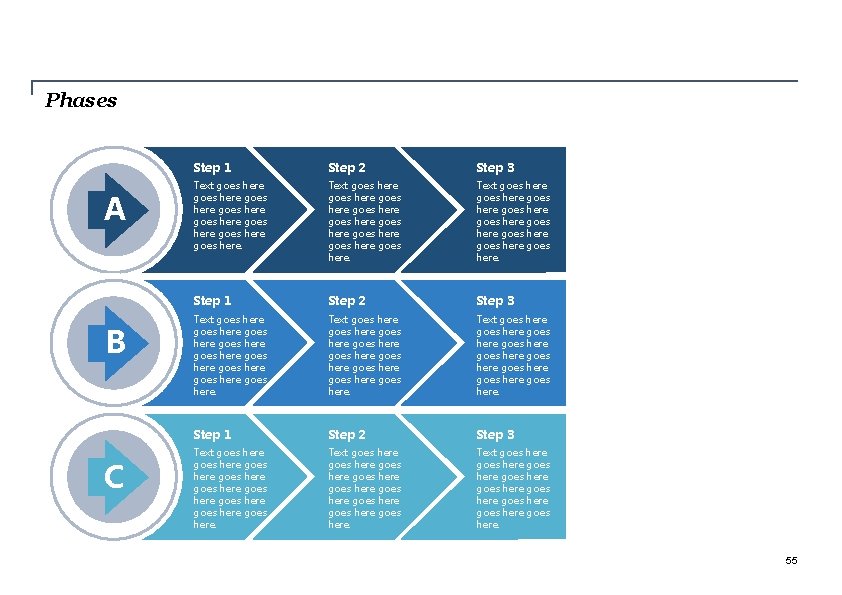 Phases

A

Step 1
Text goes here goes here goes here goes here goes here goes here goes here goes here.

Step 2
Text goes here goes here goes here goes here goes here goes here goes here goes here goes here.

Step 3
Text goes here goes here goes here goes here goes here goes here goes here goes here goes here.

B

Step 1
Text goes here goes here goes here goes here goes here goes here goes here goes here goes here.

Step 2
Text goes here goes here goes here goes here goes here goes here goes here goes here goes here.

Step 3
Text goes here goes here goes here goes here goes here goes here goes here goes here goes here.

C

Step 1
Text goes here goes here goes here goes here goes here goes here goes here goes here goes here.

Step 2
Text goes here goes here goes here goes here goes here goes here goes here goes here goes here.

Step 3
Text goes here goes here goes here goes here goes here goes here goes here goes here goes here.

55